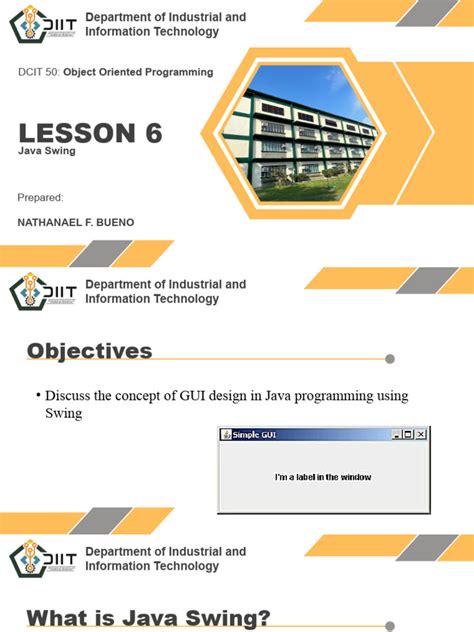 DIIT

Department of Industrial and Information Technology

DCIT 50: Object Oriented Programming

LESSON 6
Java Swing

Prepared:

NATHANAEL F. BUENO

DIIT

Department of Industrial and Information Technology

Objectives

• Discuss the concept of GUI design in Java programming using Swing

Simple GUI

I'm a label in the window

DIIT

Department of Industrial and Information Technology

What is Java Swing?